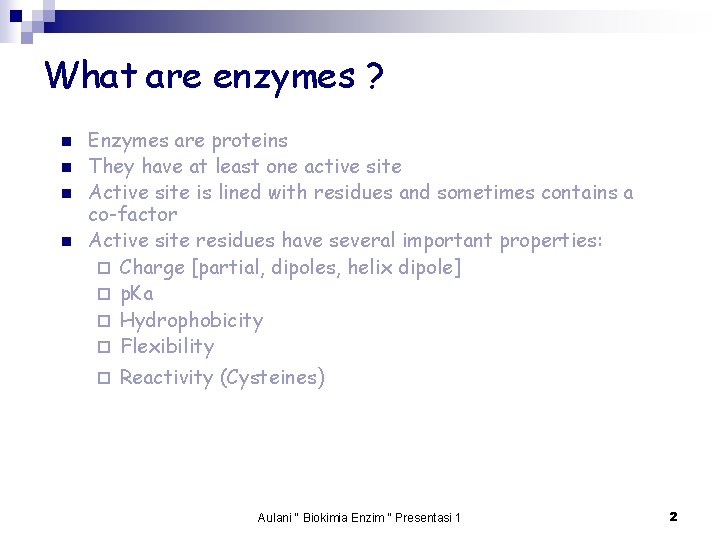 What are enzymes ?

- Enzymes are proteins
- They have at least one active site
- Active site is lined with residues and sometimes contains a co-factor
- Active site residues have several important properties:
  - Charge [partial, dipoles, helix dipole]
  - pKa
  - Hydrophobicity
  - Flexibility
  - Reactivity (Cysteines)

Aulani " Biokimia Enzim " Presentasi 1

2